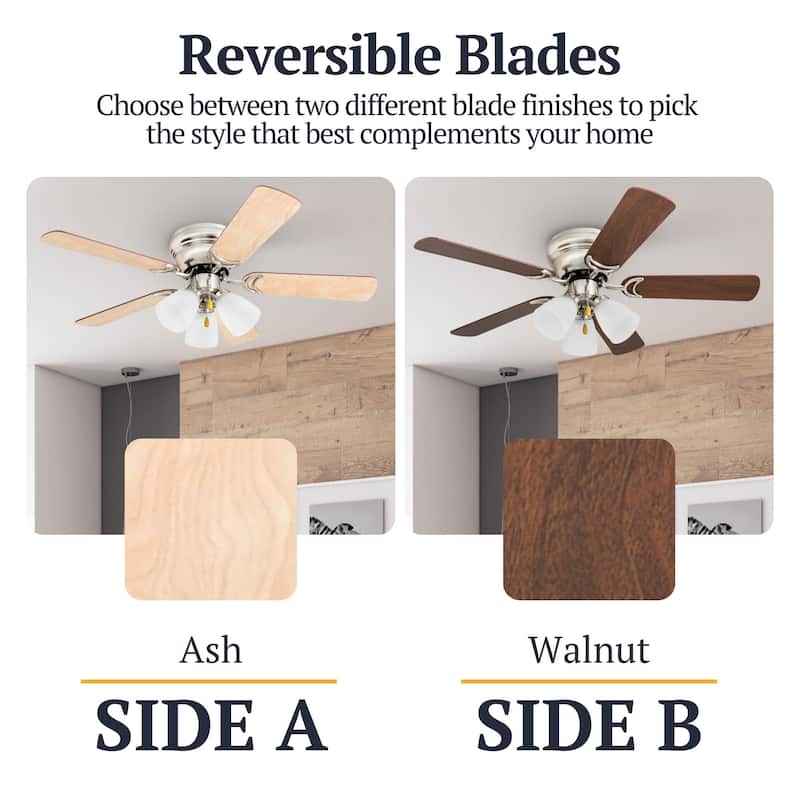 Reversible Blades

Choose between two different blade finishes to pick the style that best complements your home

Ash

SIDE A

Walnut

SIDE B